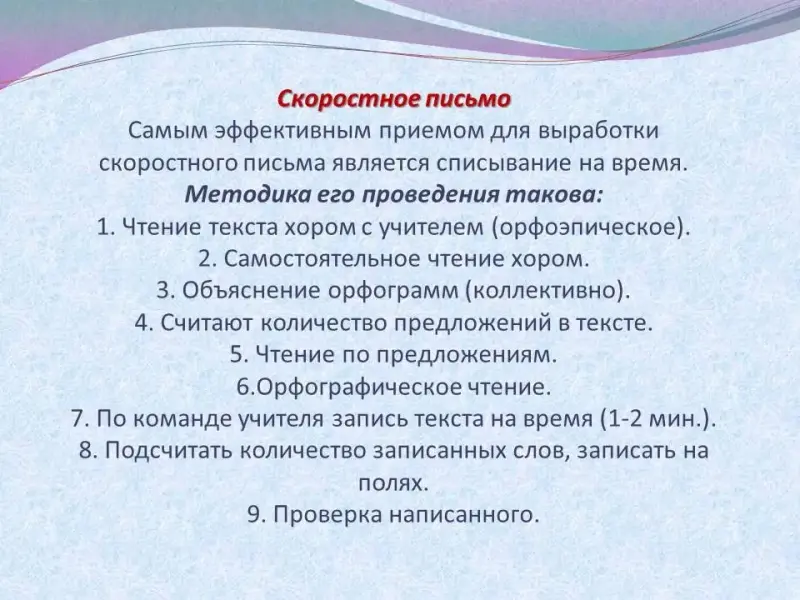 Скоростное письмо
Самым эффективным приемом для выработки скоростного письма является списывание на время.
Методика его проведения такова:
1. Чтение текста хором с учителем (орфоэпическое).
2. Самостоятельное чтение хором.
3. Объяснение орфограмм (коллективно).
4. Считают количество предложений в тексте.
5. Чтение по предложениям.
6.Орфографическое чтение.
7. По команде учителя запись текста на время (1-2 мин.).
8. Подсчитать количество записанных слов, записать на полях.
9. Проверка написанного.